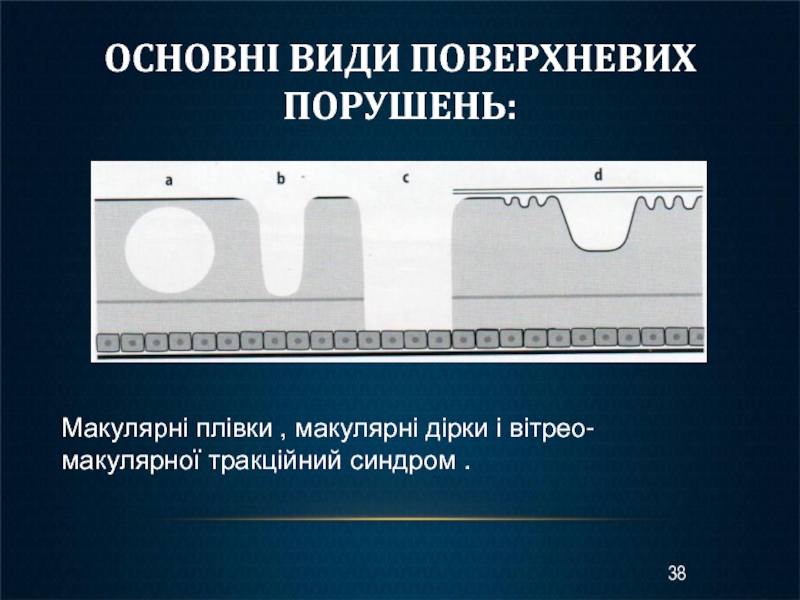 ОСНОВНІ ВИДИ ПОВЕРХНЕВИХ ПОРУШЕНЬ:

a

b

c

d

Макулярні плівки , макулярні дірки і вітрео-макулярної тракційний синдром .

38